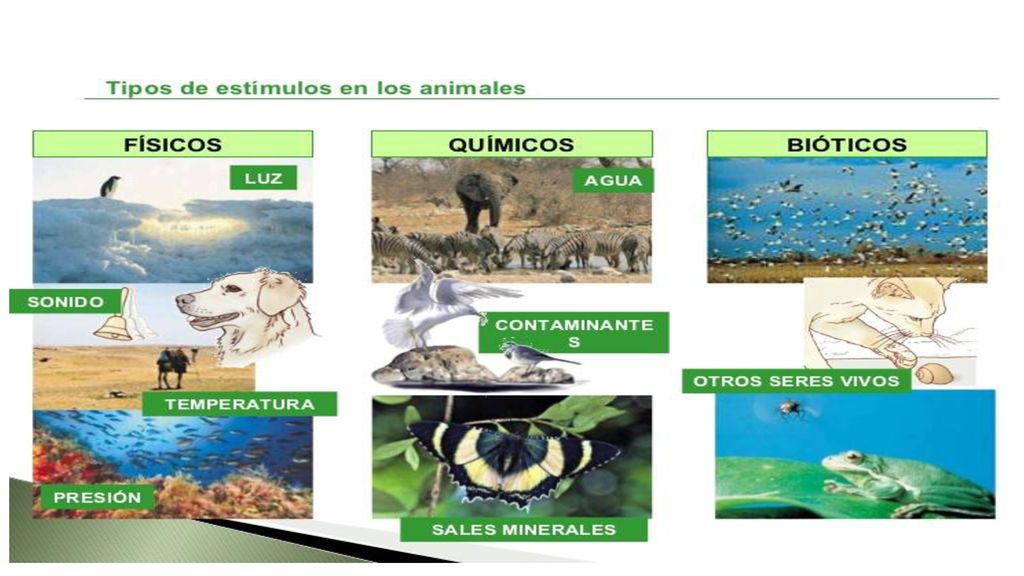 Tipos de estímulos en los animales

FÍSICOS

LUZ

SONIDO

TEMPERATURA

PRESIÓN

QUÍMICOS

AGUA

CONTAMINANTE S

SALES MINERALES

BIÓTICOS

OTROS SERES VIVOS